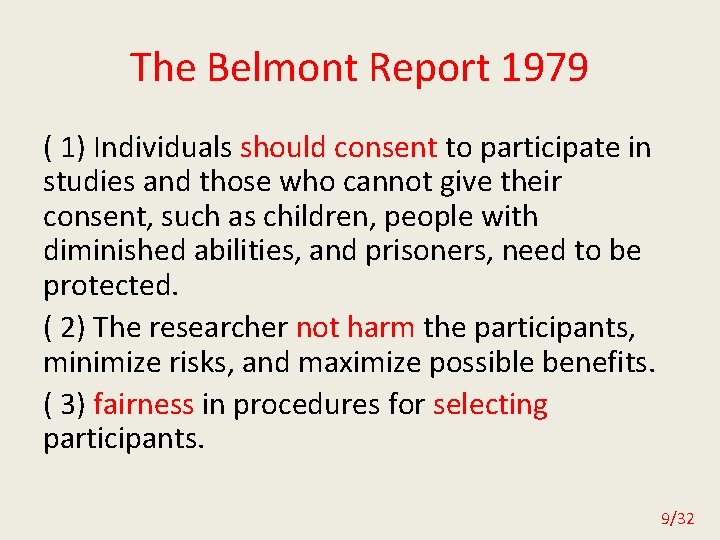 The Belmont Report 1979

( 1) Individuals should consent to participate in studies and those who cannot give their consent, such as children, people with diminished abilities, and prisoners, need to be protected.

( 2) The researcher not harm the participants, minimize risks, and maximize possible benefits.

( 3) fairness in procedures for selecting participants.

9/32